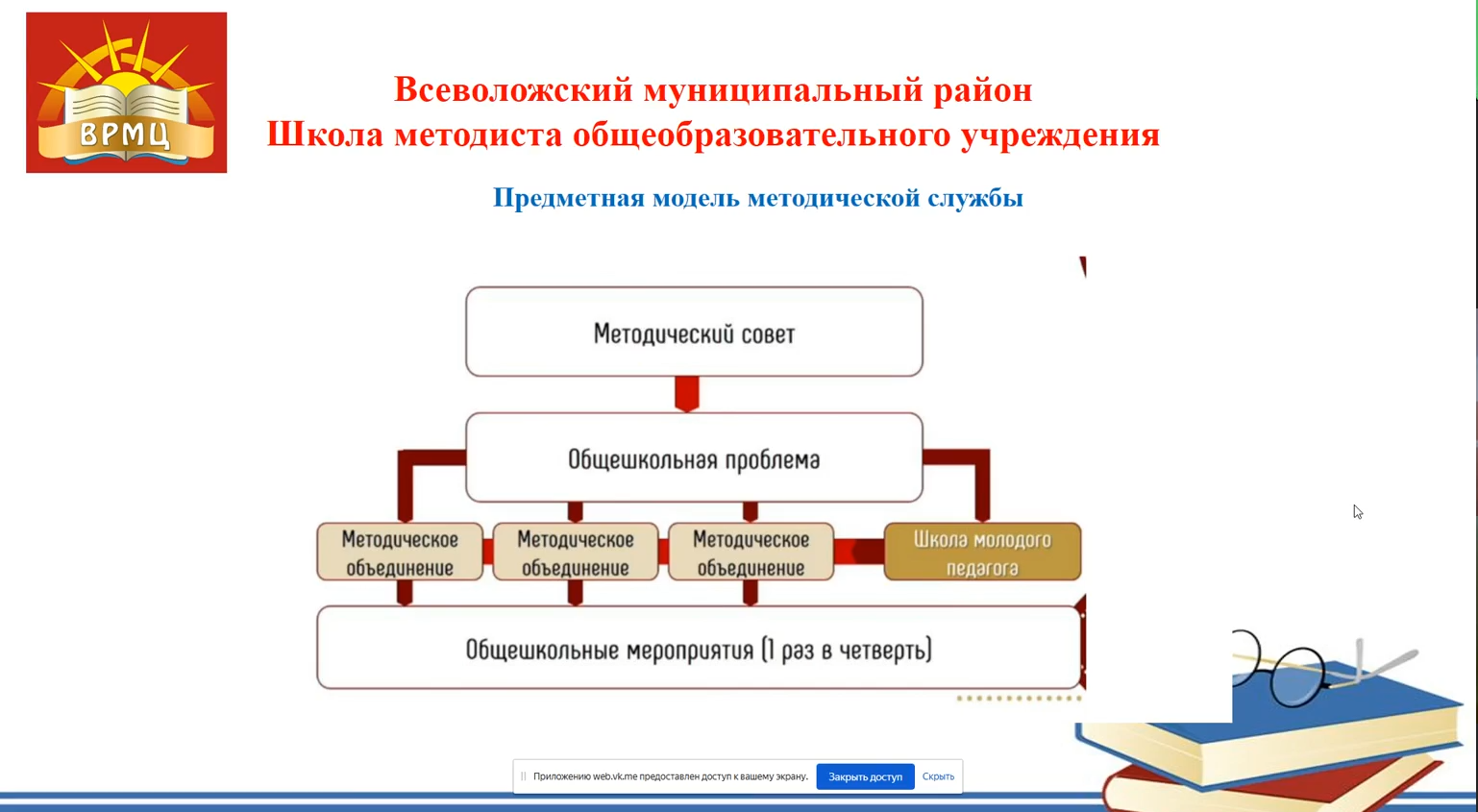 ВРМЦ

Всеволожский муниципальный район
Школа методиста общеобразовательного учреждения

Предметная модель методической службы

Методический совет

Общешкольная проблема

Методическое объединение

Методическое объединение

Методическое объединение

Школа молодого педагога

Общешкольные мероприятия (1 раз в четверть)

Приложению web.vk.me предоставлен доступ к вашему экрану.

Закрыть доступ

Скрыть